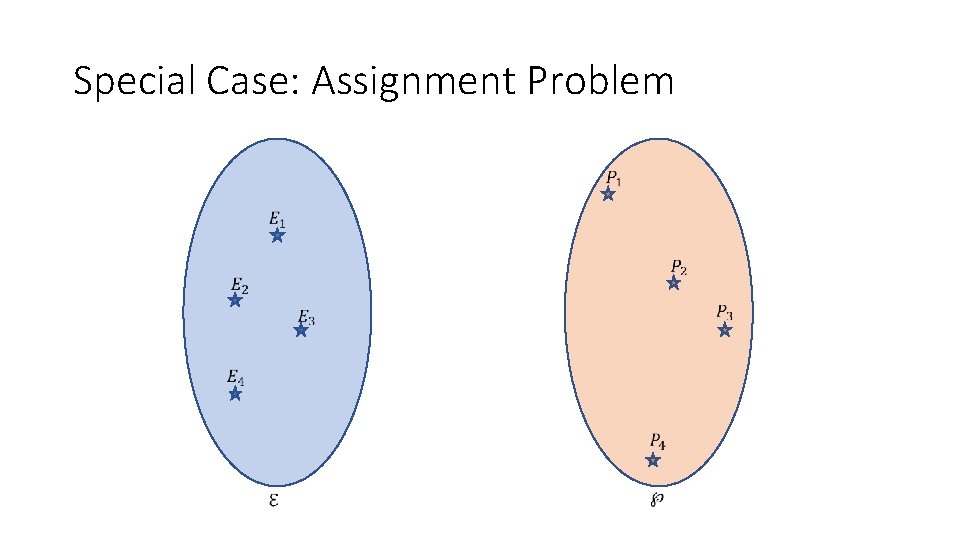 Special Case: Assignment Problem

$E_1$

$E_2$

$E_3$

$E_4$

$\mathcal{E}$

$P_1$

$P_2$

$P_3$

$P_4$

$\wp$